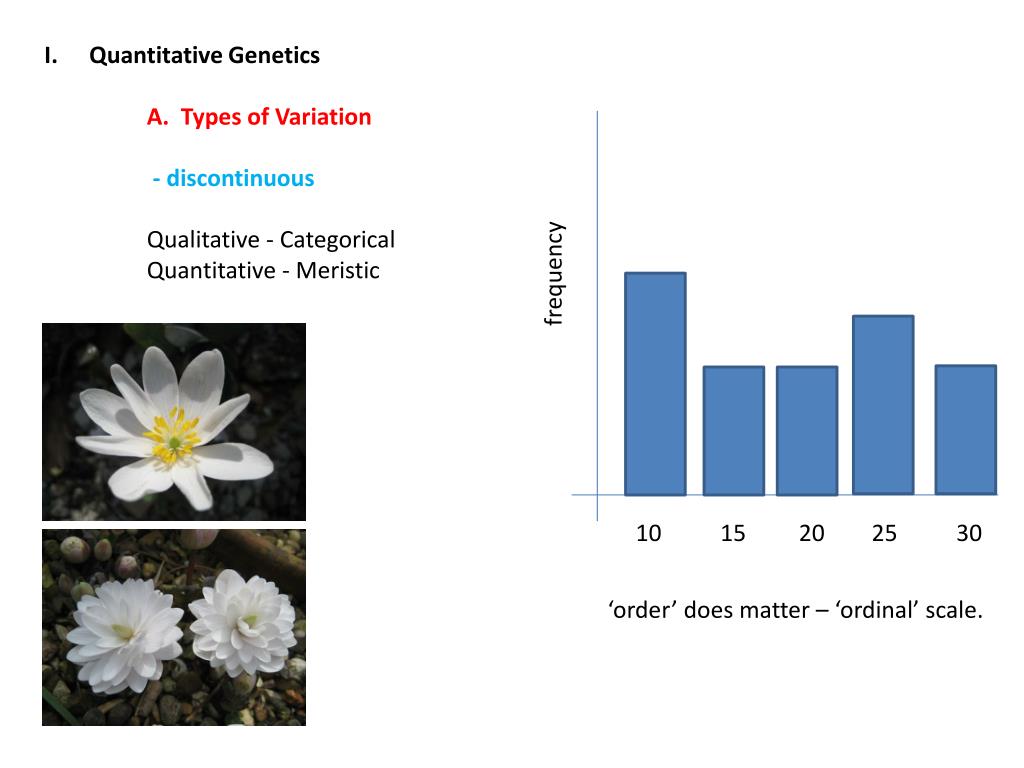 I. Quantitative Genetics

A. Types of Variation

- discontinuous

Qualitative - Categorical
Quantitative - Meristic

frequency

10 15 20 25 30

‘order’ does matter – ‘ordinal’ scale.